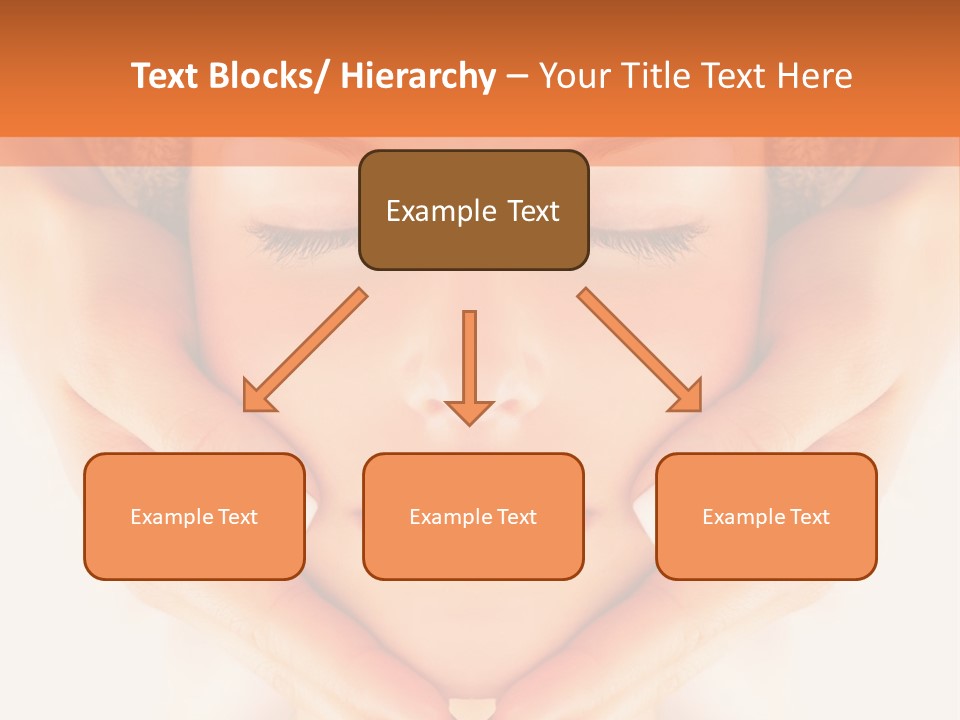 Text Blocks/ Hierarchy – Your Title Text Here

Example Text

Example Text

Example Text

Example Text